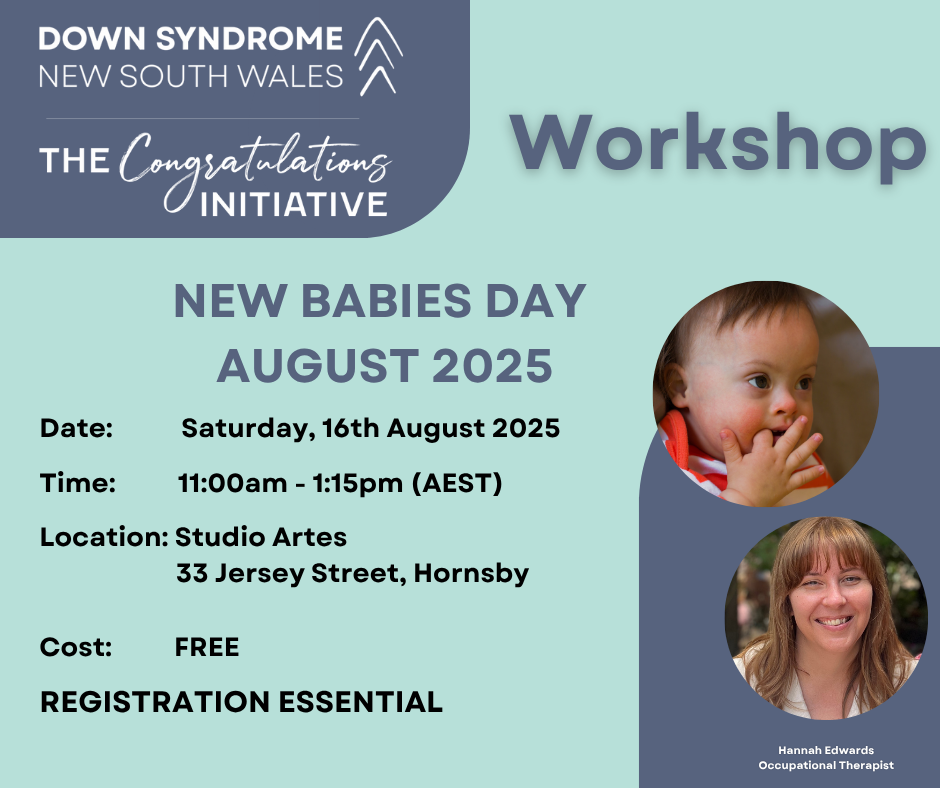 DOWN SYNDROME
NEW SOUTH WALES

THE Congratulations INITIATIVE

Workshop

NEW BABIES DAY
AUGUST 2025

Date: Saturday, 16th August 2025

Time: 11:00am - 1:15pm (AEST)

Location: Studio Artes
33 Jersey Street, Hornsby

Cost: FREE

REGISTRATION ESSENTIAL

Hannah Edwards
Occupational Therapist